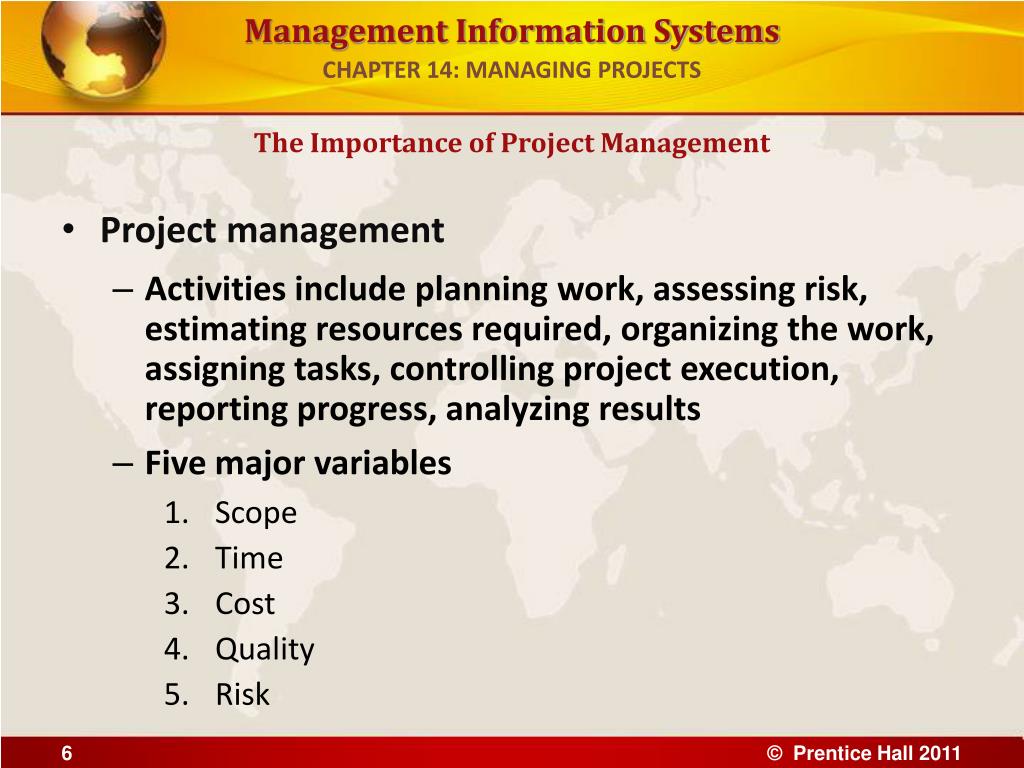 Management Information Systems
CHAPTER 14: MANAGING PROJECTS

The Importance of Project Management

• Project management
– Activities include planning work, assessing risk, estimating resources required, organizing the work, assigning tasks, controlling project execution, reporting progress, analyzing results
– Five major variables
1. Scope
2. Time
3. Cost
4. Quality
5. Risk

6

© Prentice Hall 2011